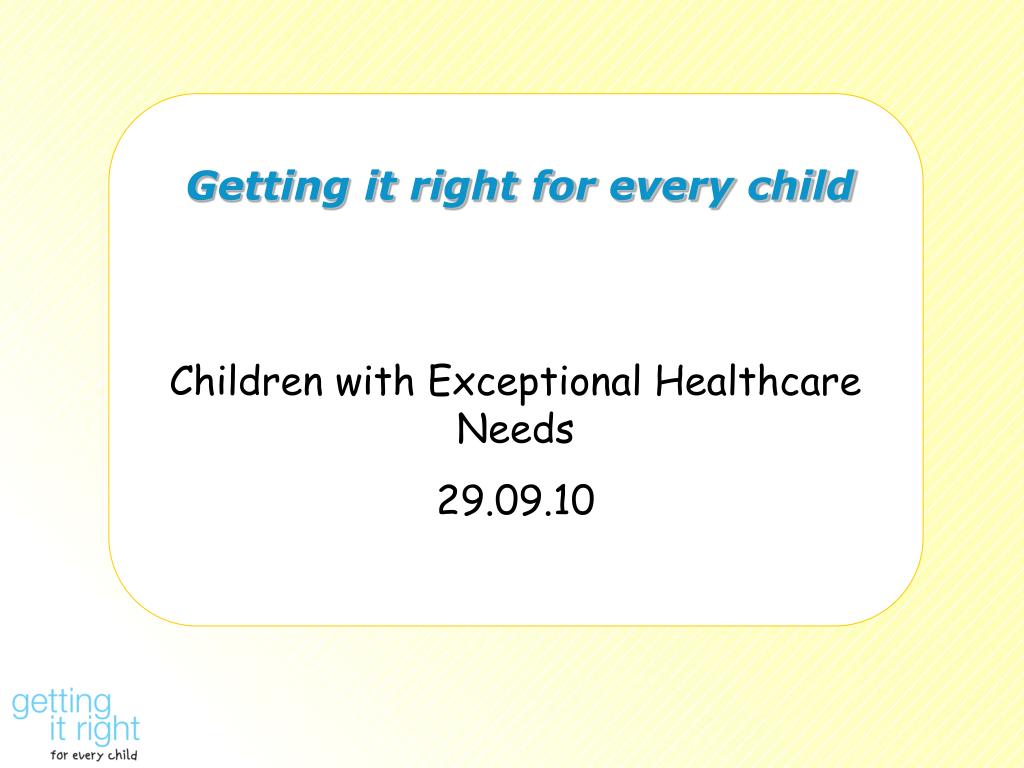 Getting it right for every child

Children with Exceptional Healthcare Needs

29.09.10

getting
it right
for every child